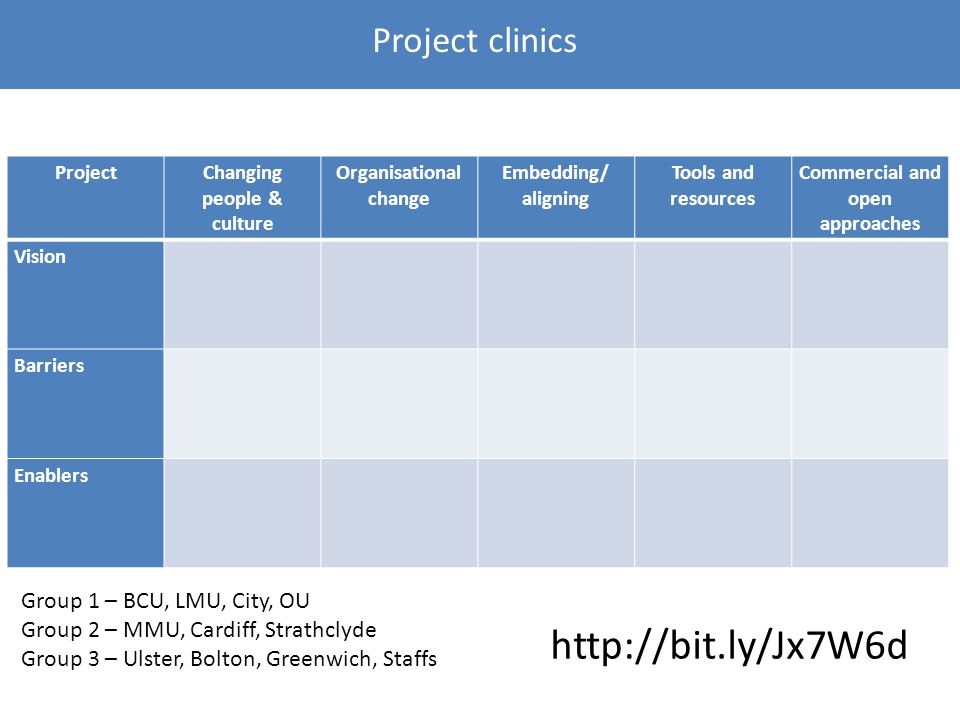 Project clinics

| Project | Changing people & culture | Organisational change | Embedding/ aligning | Tools and resources | Commercial and open approaches |
|---|---|---|---|---|---|
| Vision | | | | | |
| Barriers | | | | | |
| Enablers | | | | | |

Group 1 – BCU, LMU, City, OU
Group 2 – MMU, Cardiff, Strathclyde
Group 3 – Ulster, Bolton, Greenwich, Staffs

http://bit.ly/Jx7W6d